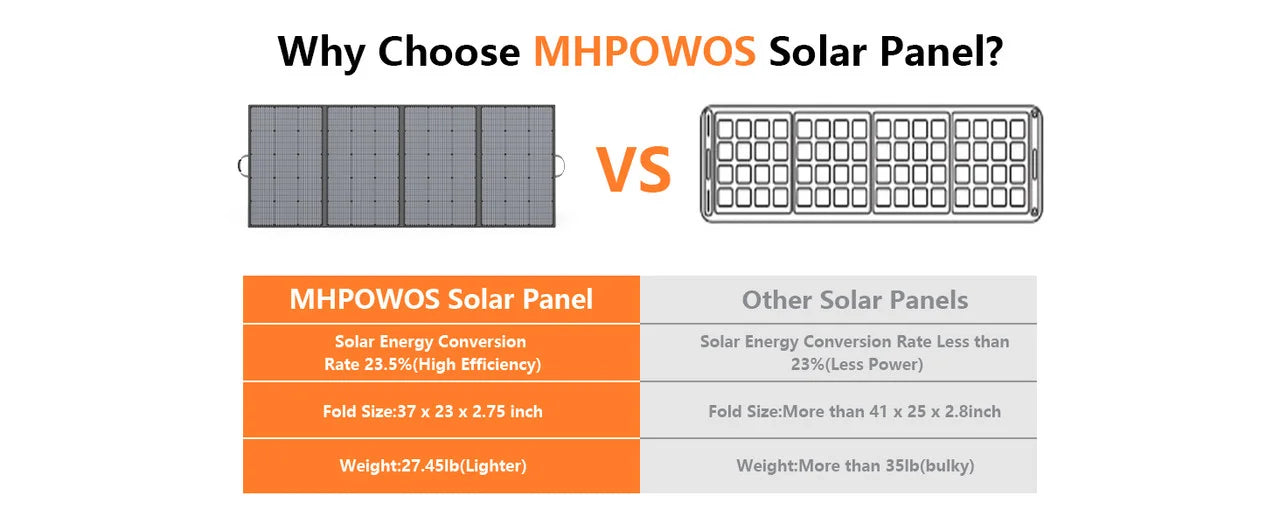 Why Choose MHPOWOS Solar Panel?

VS

| MHPOWOS Solar Panel | Other Solar Panels |
|---|---|
| Solar Energy Conversion Rate 23.5%(High Efficiency) | Solar Energy Conversion Rate Less than 23%(Less Power) |
| Fold Size:37 x 23 x 2.75 inch | Fold Size:More than 41 x 25 x 2.8inch |
| Weight:27.45lb(Lighter) | Weight:More than 35lb(bulky) |